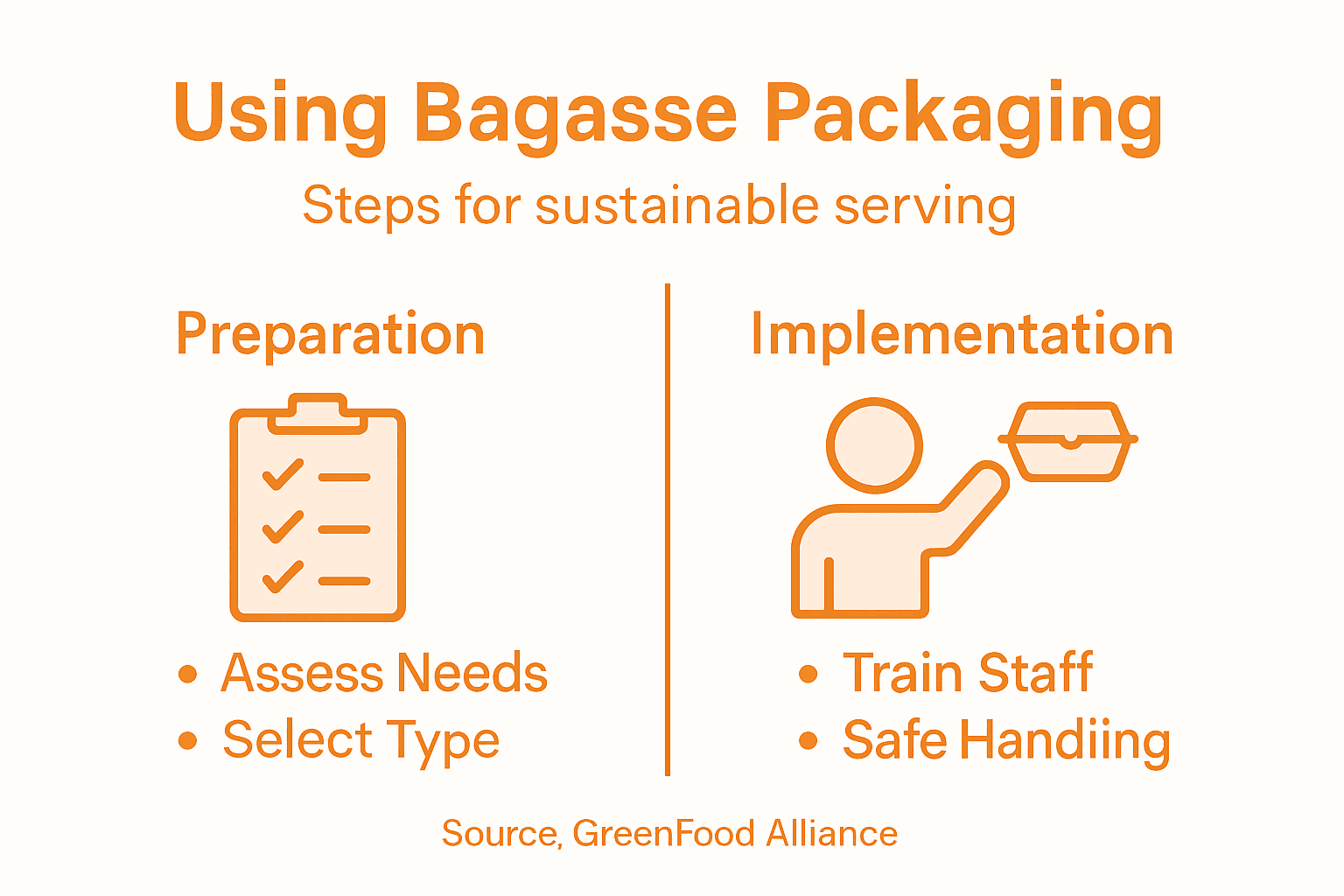 Using Bagasse Packaging

Steps for sustainable serving

Preparation

• Assess Needs
• Select Type

Implementation

• Train Staff
• Safe Handiing

Source, GreenFood Alliance